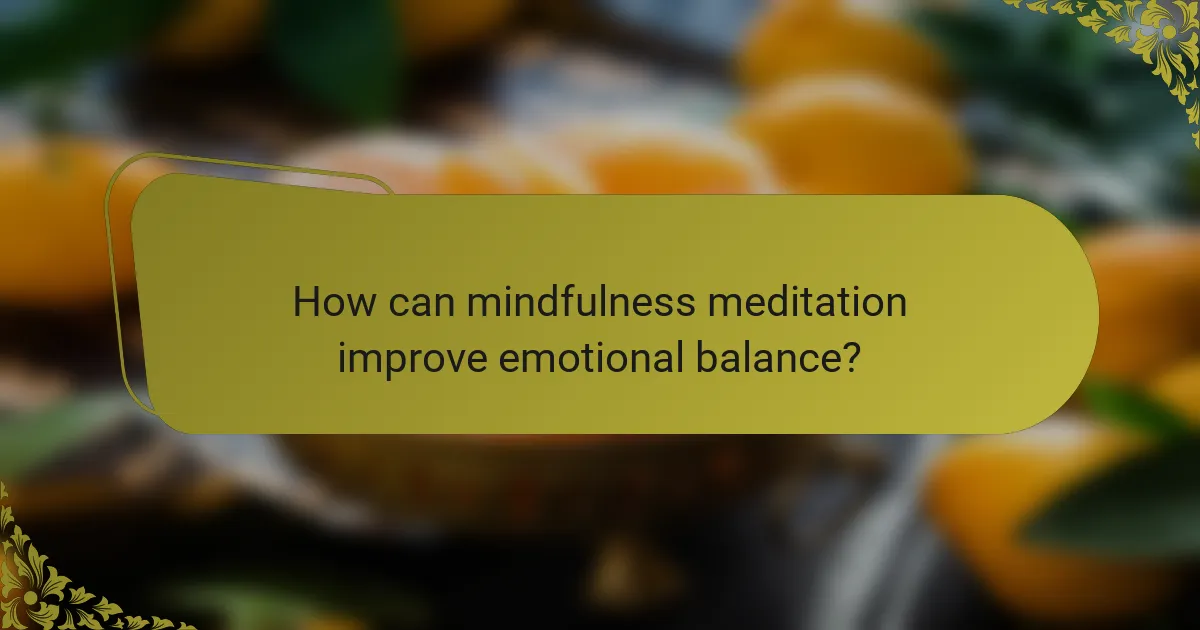 How can mindfulness meditation improve emotional balance?